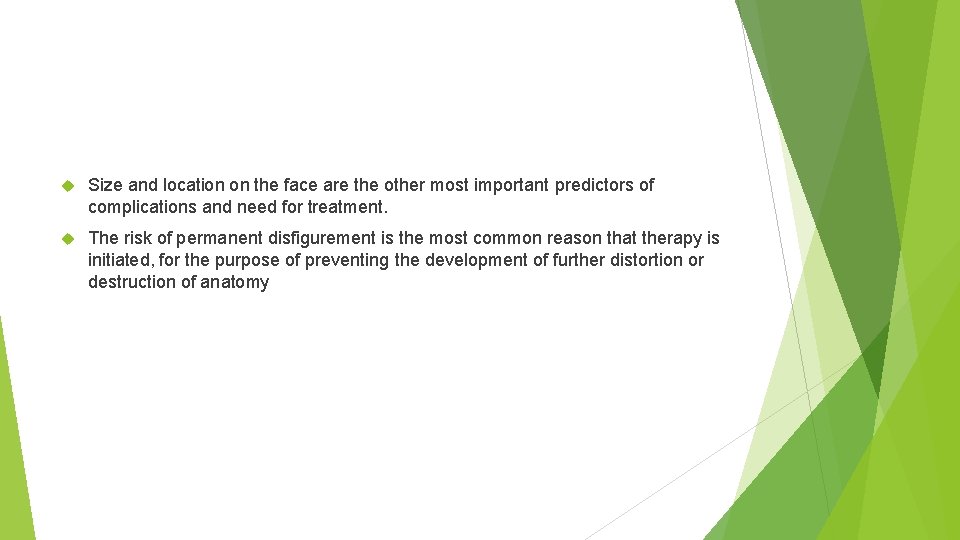 Size and location on the face are the other most important predictors of complications and need for treatment.

The risk of permanent disfigurement is the most common reason that therapy is initiated, for the purpose of preventing the development of further distortion or destruction of anatomy